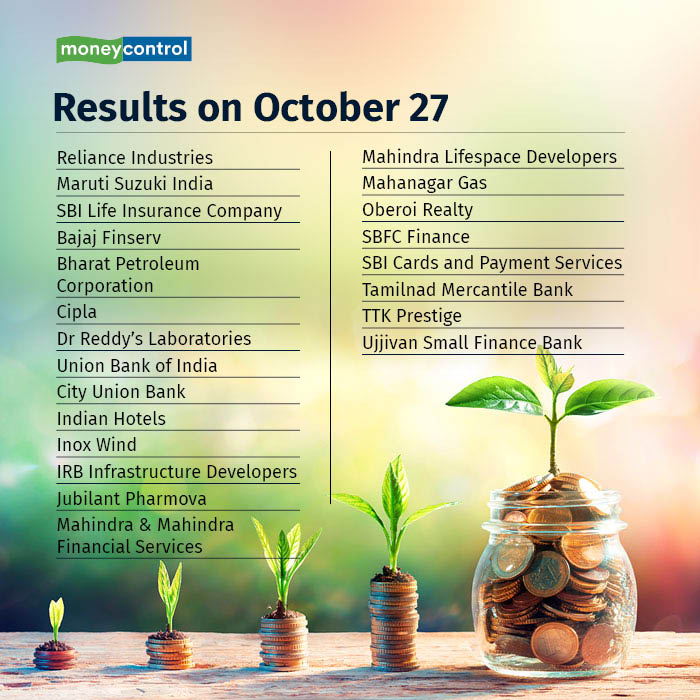 moneycontrol

Results on October 27

Reliance Industries
Maruti Suzuki India
SBI Life Insurance Company
Bajaj Finserv
Bharat Petroleum Corporation
Cipla
Dr Reddy's Laboratories
Union Bank of India
City Union Bank
Indian Hotels
Inox Wind
IRB Infrastructure Developers
Jubilant Pharmova
Mahindra & Mahindra Financial Services

Mahindra Lifespace Developers
Mahanagar Gas
Oberoi Realty
SBFC Finance
SBI Cards and Payment Services
Tamilnad Mercantile Bank
TTK Prestige
Ujjivan Small Finance Bank